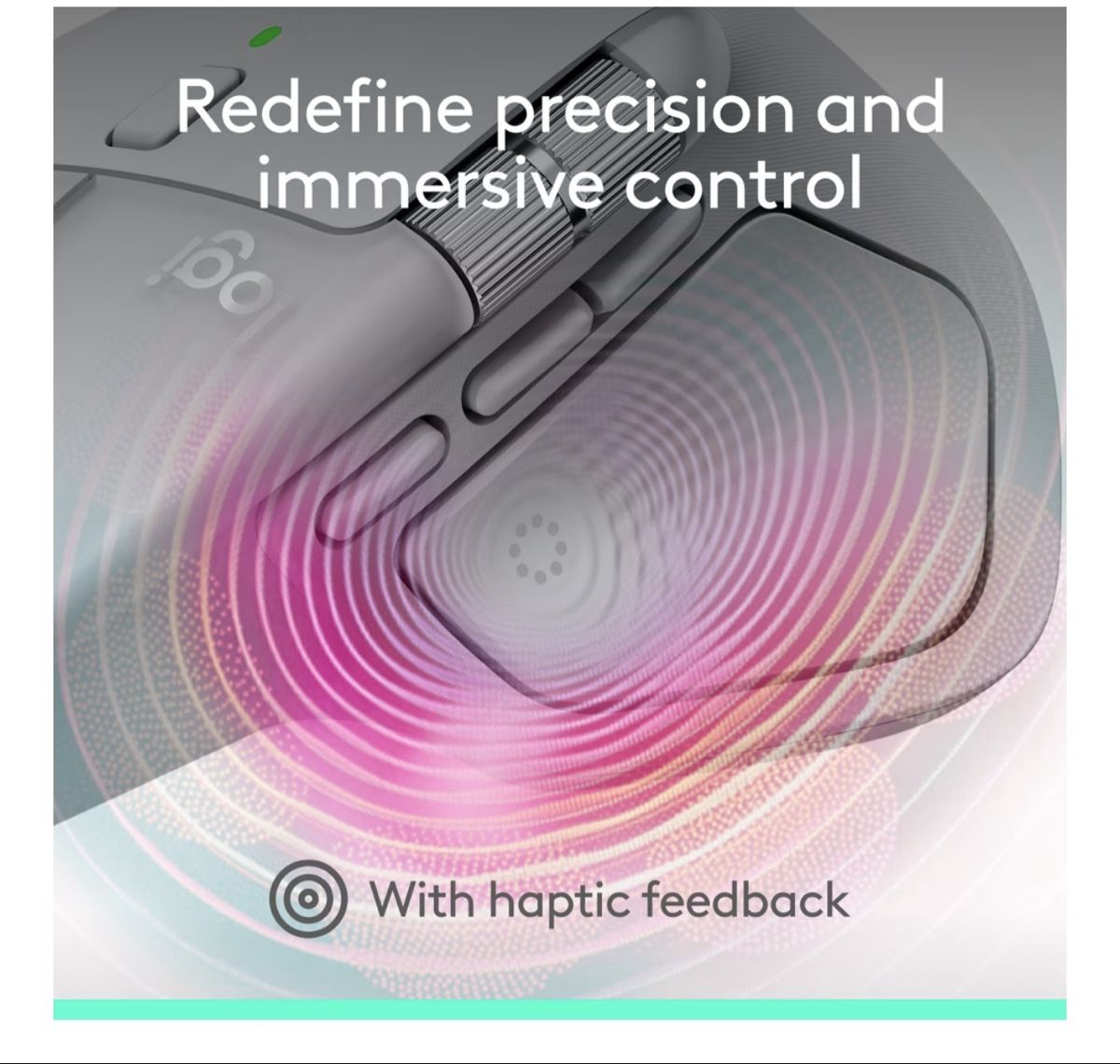 Redefine precision and immersive control

logi

With haptic feedback